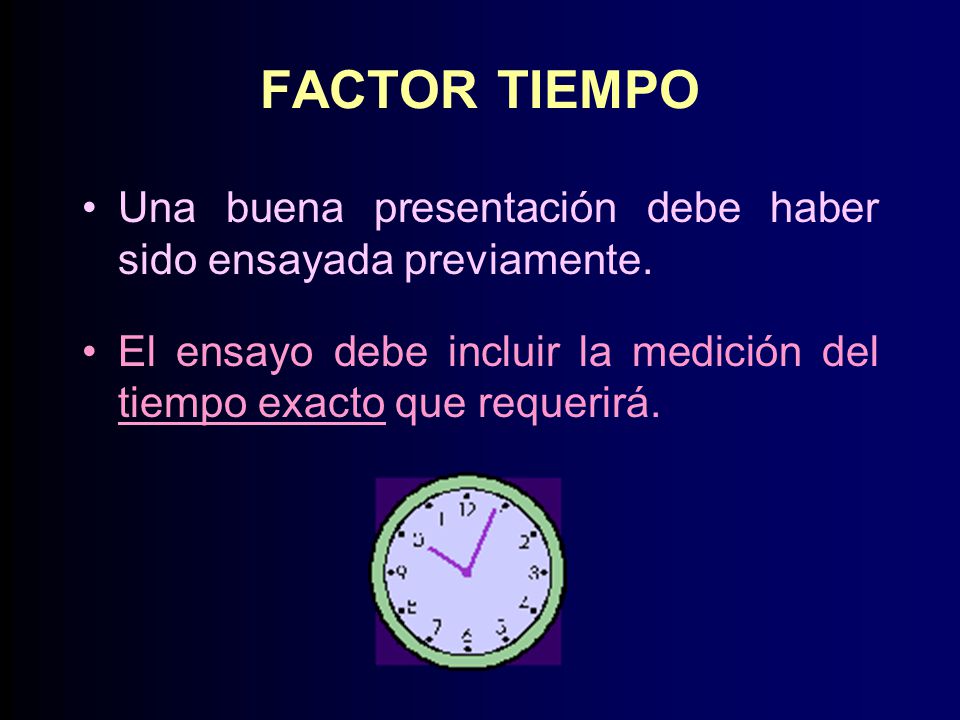 FACTOR TIEMPO

• Una buena presentación debe haber sido ensayada previamente.

• El ensayo debe incluir la medición del tiempo exacto que requerirá.

12
1
2
3
4
5
6
7
8
9
10
11